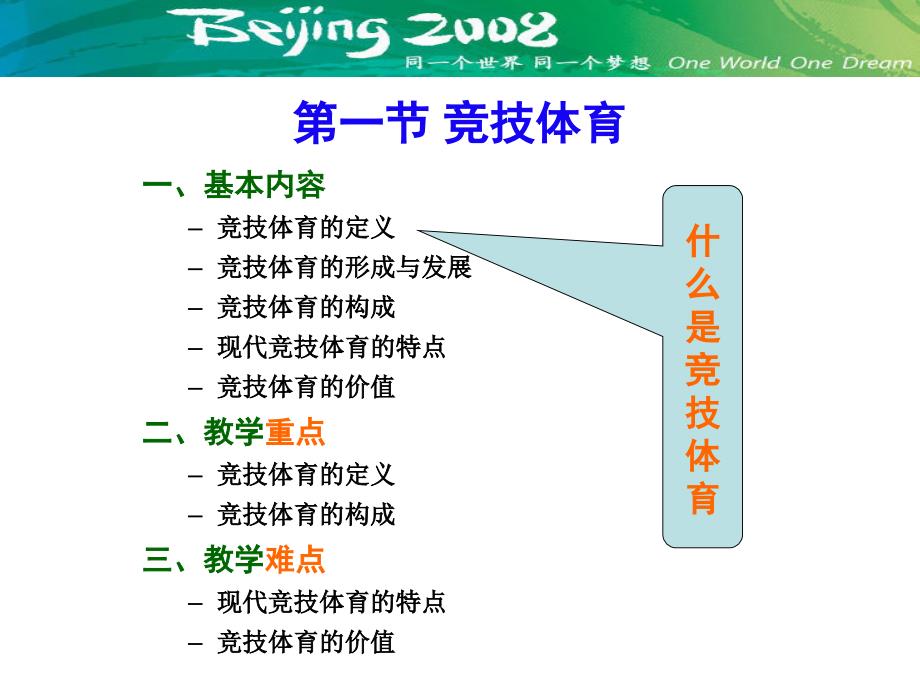 Beijing 2008
同一个世界 同一个梦想 One World One Dream

第一节 竞技体育

一、基本内容
– 竞技体育的定义
– 竞技体育的形成与发展
– 竞技体育的构成
– 现代竞技体育的特点
– 竞技体育的价值

二、教学重点
– 竞技体育的定义
– 竞技体育的构成

三、教学难点
– 现代竞技体育的特点
– 竞技体育的价值

什么是竞技体育